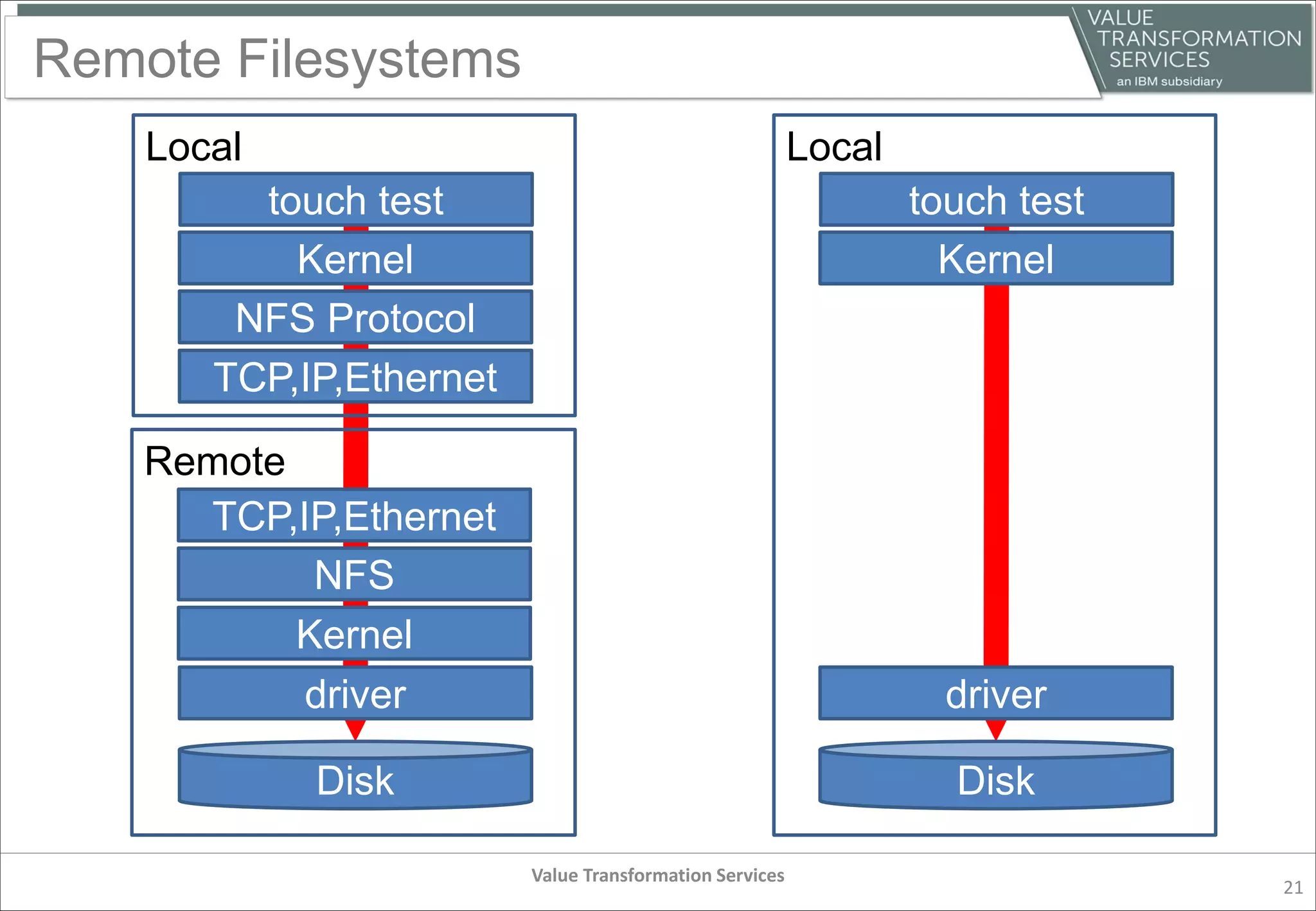 Remote Filesystems

VALUE TRANSFORMATION SERVICES
an IBM subsidiary

Local
touch test
Kernel
NFS Protocol
TCP,IP,Ethernet

Remote
TCP,IP,Ethernet
NFS
Kernel
driver
Disk

Local
touch test
Kernel
driver
Disk

Value Transformation Services

21